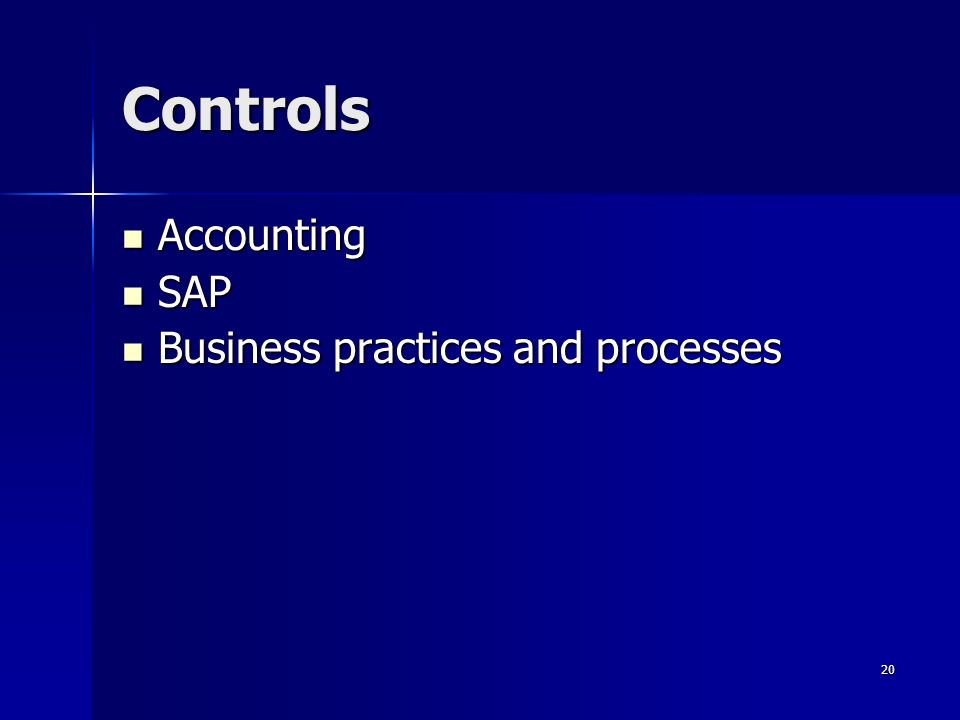 Controls

- Accounting
- SAP
- Business practices and processes

20